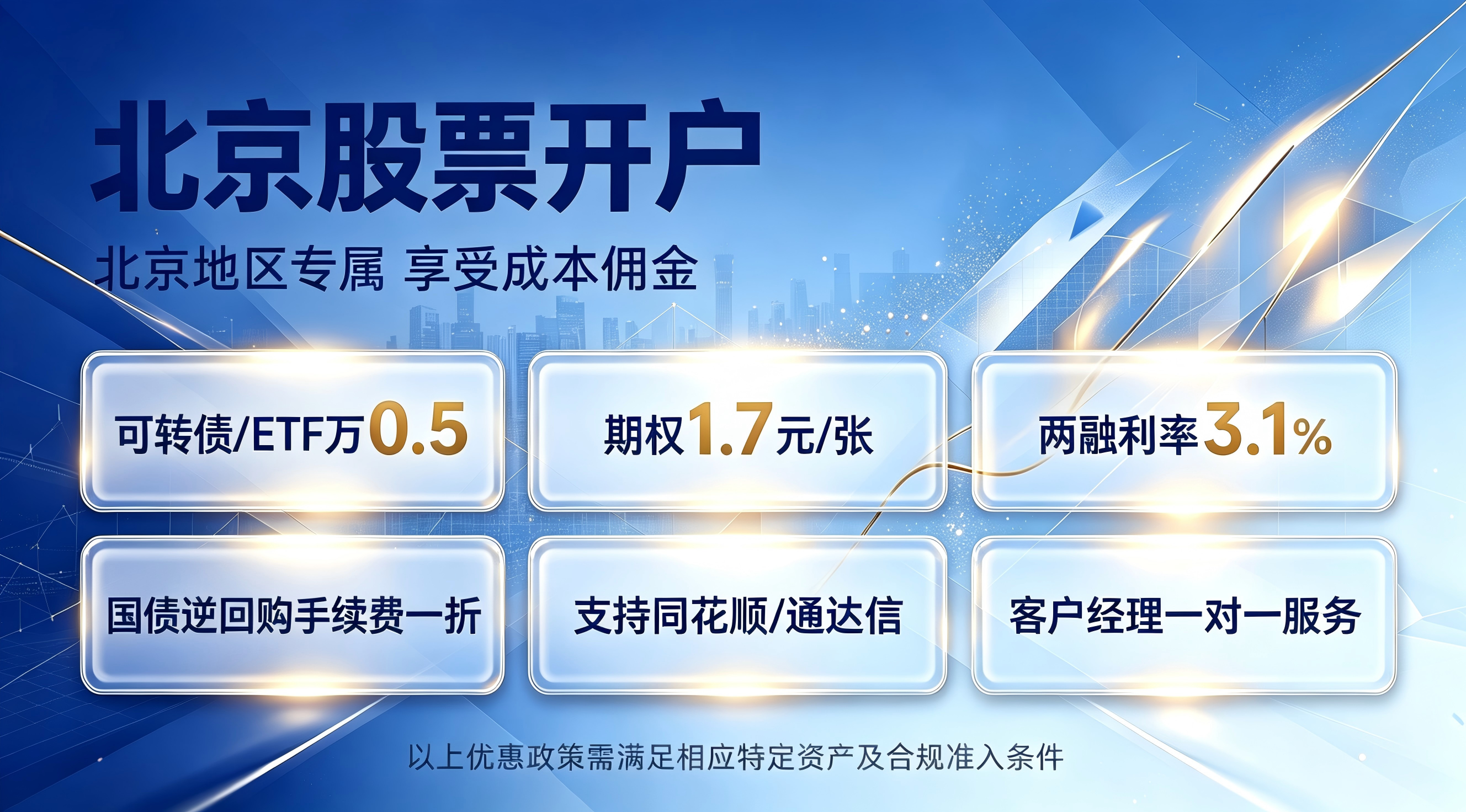 北京股票开户

北京地区专属 享受成本佣金

可转债/ETF万0.5

期权1.7元/张

两融利率3.1%

国债逆回购手续费一折

支持同花顺/通达信

客户经理一对一服务

以上优惠政策需满足相应特定资产及合规准入条件